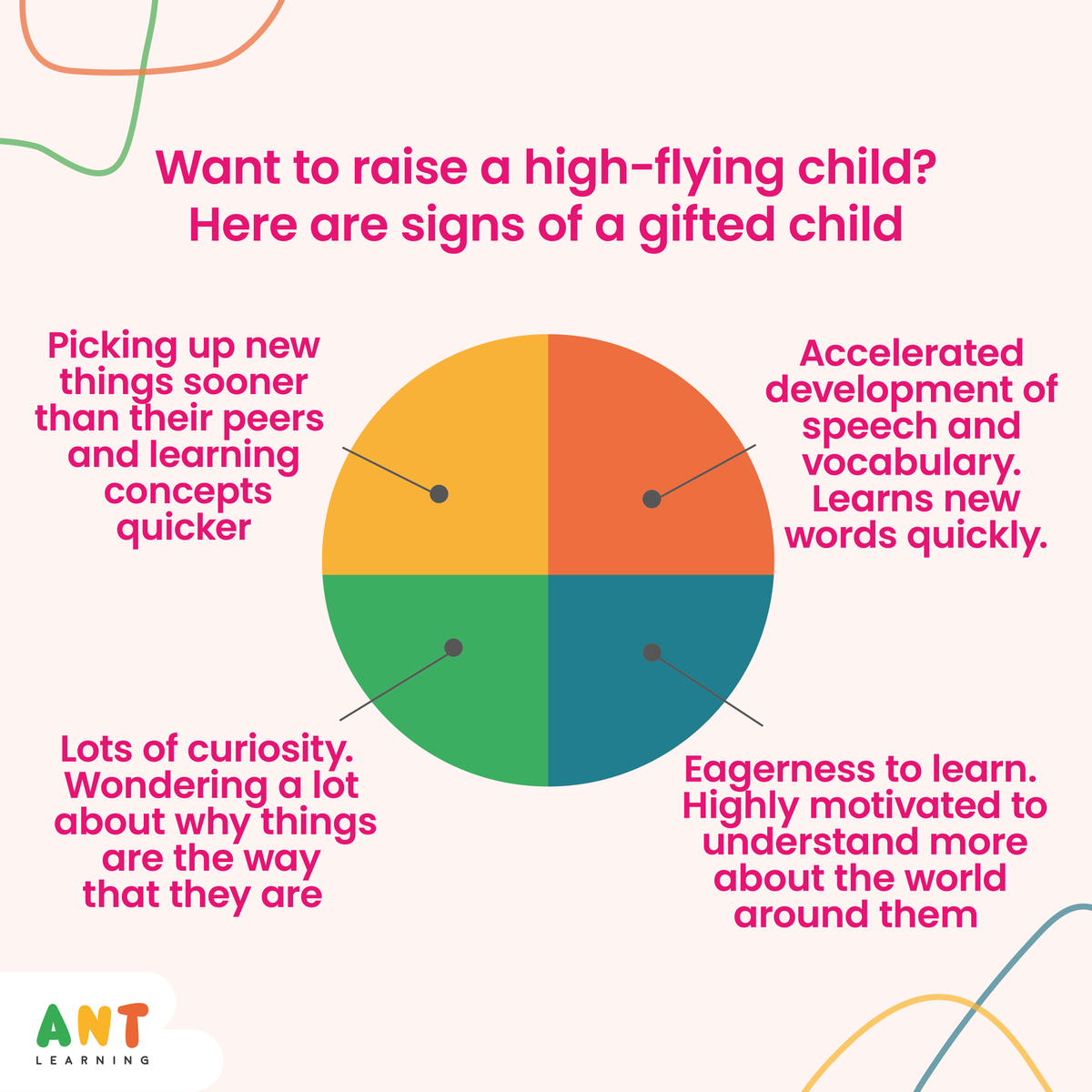 Want to raise a high-flying child?
Here are signs of a gifted child

Picking up new things sooner than their peers and learning concepts quicker

Accelerated development of speech and vocabulary. Learns new words quickly.

Lots of curiosity. Wondering a lot about why things are the way that they are

Eagerness to learn. Highly motivated to understand more about the world around them

ANT
LEARNING